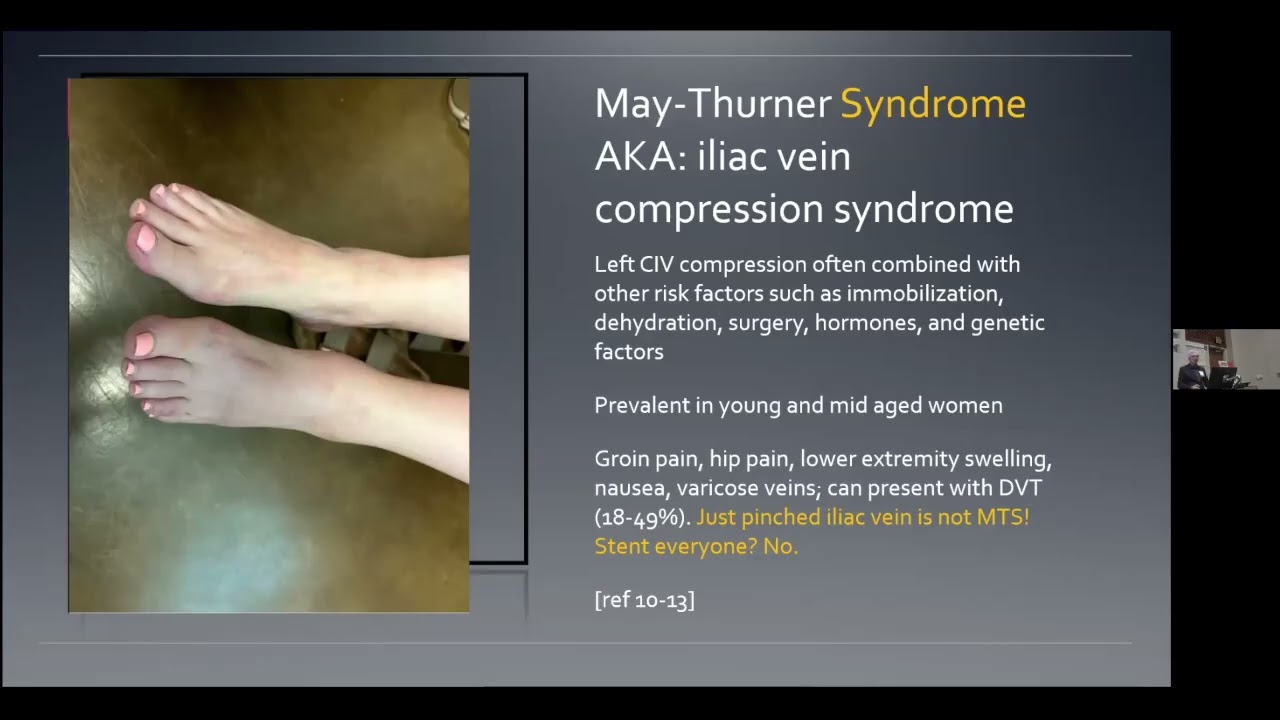 May-Thurner Syndrome
AKA: iliac vein compression syndrome

Left CIV compression often combined with other risk factors such as immobilization, dehydration, surgery, hormones, and genetic factors

Prevalent in young and mid aged women

Groin pain, hip pain, lower extremity swelling, nausea, varicose veins; can present with DVT (18-49%). Just pinched iliac vein is not MTS! Stent everyone? No.

[ref 10-13]